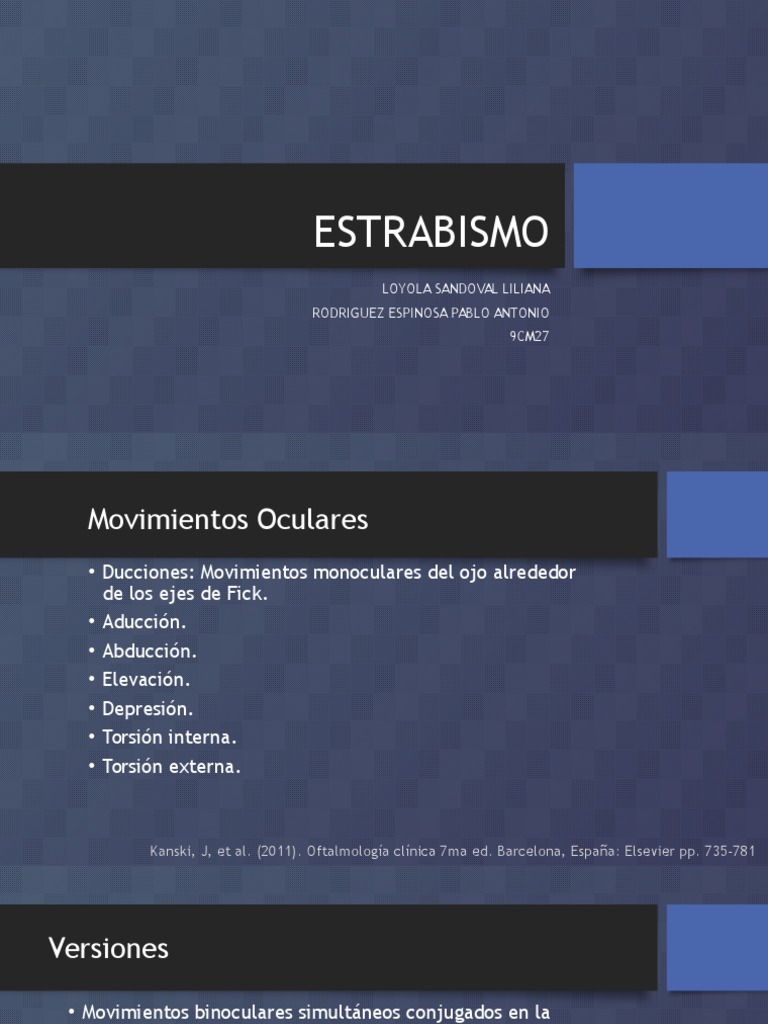 ESTRABISMO

LOYOLA SANDOVAL LILIANA
RODRIGUEZ ESPINOSA PABLO ANTONIO
9CM27

Movimientos Oculares

• Ducciones: Movimientos monoculares del ojo alrededor de los ejes de Fick.
• Aducción.
• Abducción.
• Elevación.
• Depresión.
• Torsión interna.
• Torsión externa.

Kanski, J, et al. (2011). Oftalmología clínica 7ma ed. Barcelona, España: Elsevier pp. 735-781

Versiones

• Movimientos binoculares simultáneos conjugados en la